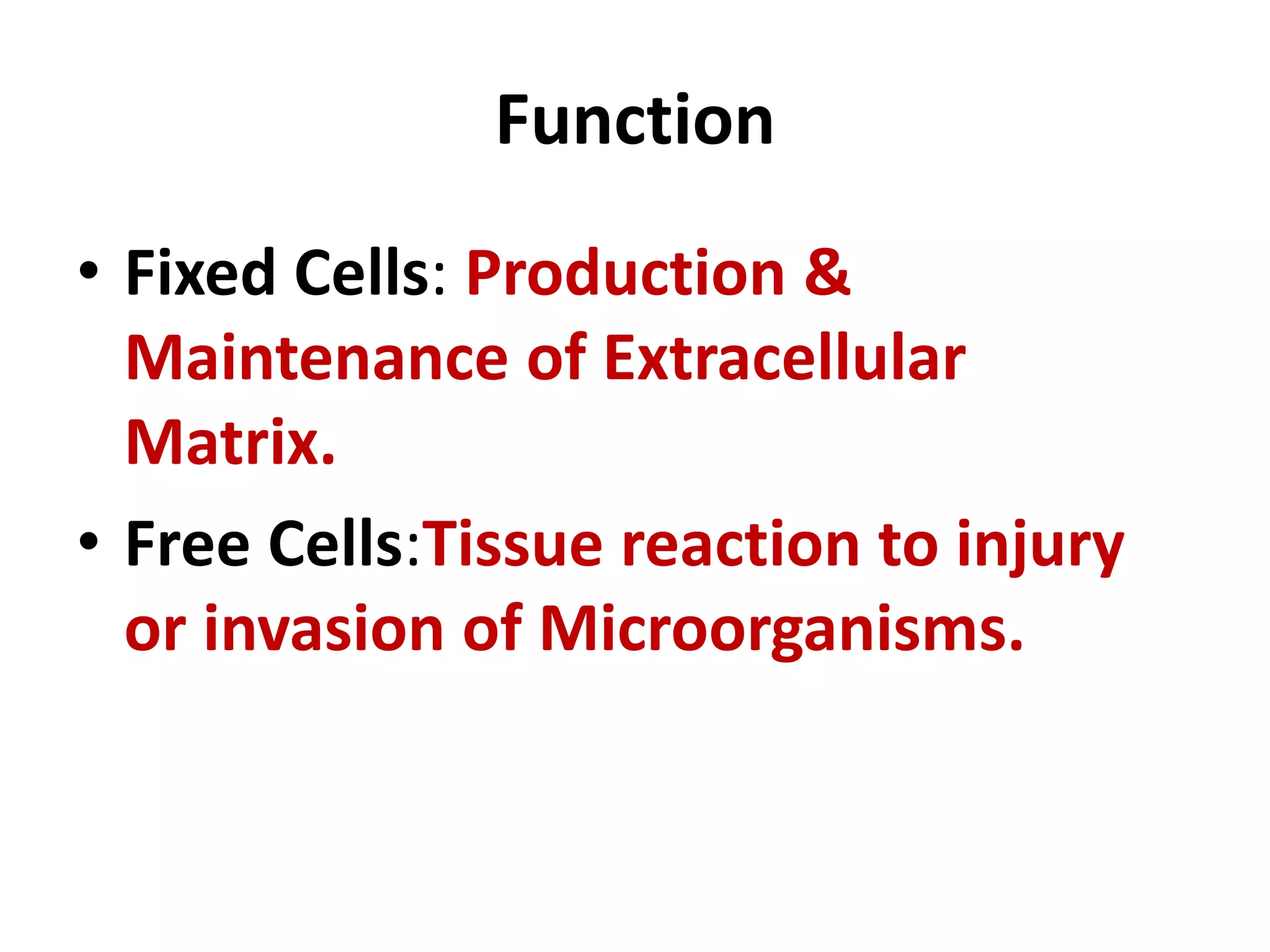 Function

• Fixed Cells: Production & Maintenance of Extracellular Matrix.

• Free Cells:Tissue reaction to injury or invasion of Microorganisms.